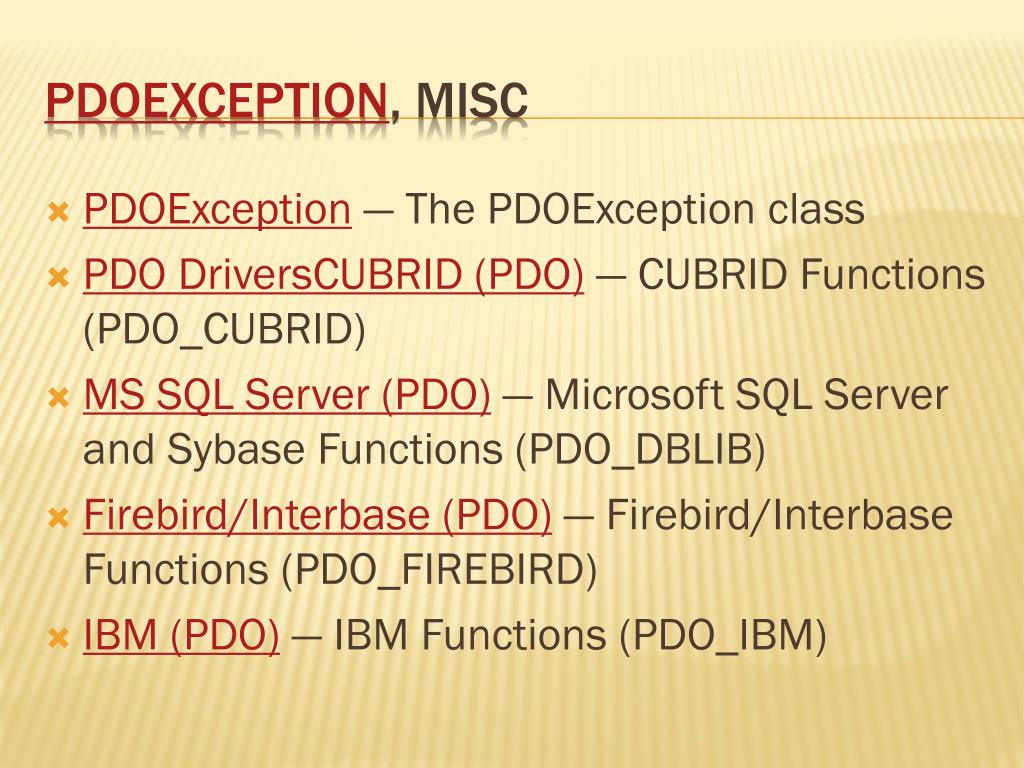 PDOEXCEPTION, MISC

PDOException — The PDOException class

PDO DriversCUBRID (PDO) — CUBRID Functions (PDO_CUBRID)

MS SQL Server (PDO) — Microsoft SQL Server and Sybase Functions (PDO_DBLIB)

Firebird/Interbase (PDO) — Firebird/Interbase Functions (PDO_FIREBIRD)

IBM (PDO) — IBM Functions (PDO_IBM)